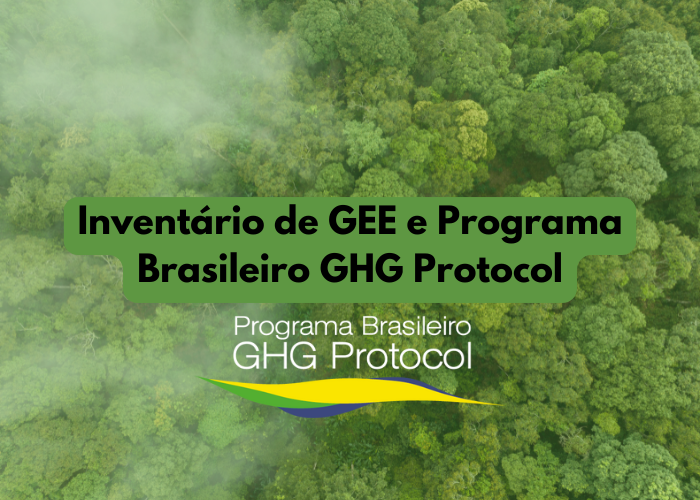 Inventário de GEE e Programa Brasileiro GHG Protocol

Programa Brasileiro
GHG Protocol